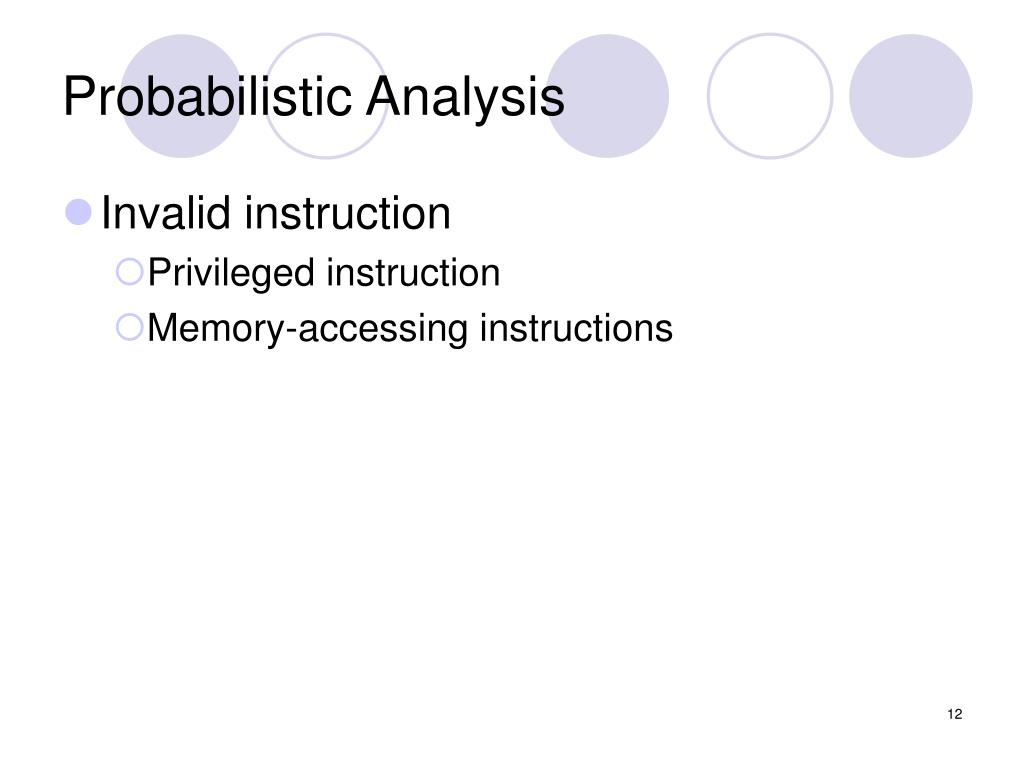 Probabilistic Analysis

Invalid instruction

Privileged instruction

Memory-accessing instructions

12